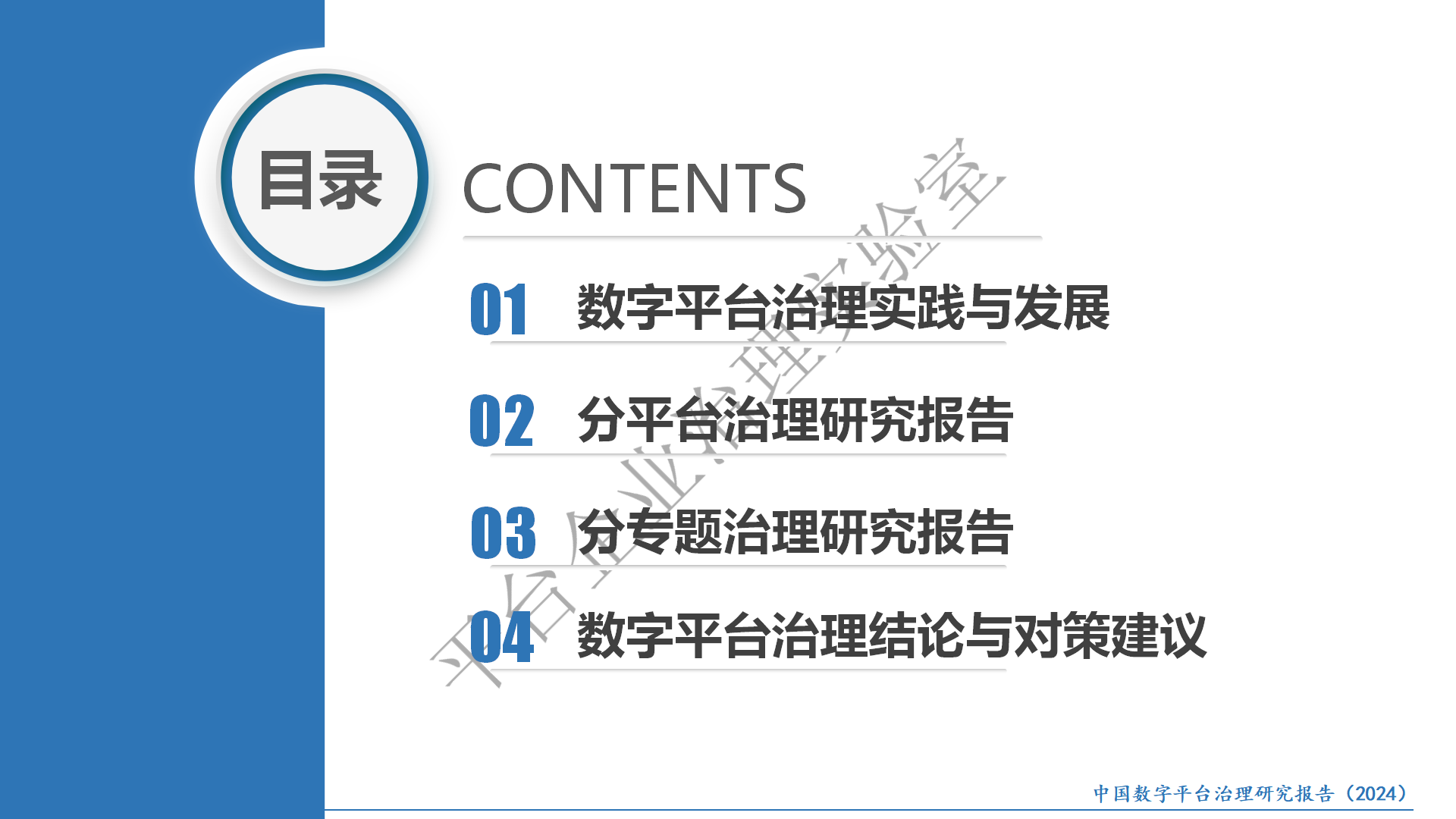 目录

CONTENTS

01 数字平台治理实践与发展

02 分平台治理研究报告

03 分专题治理研究报告

04 数字平台治理结论与对策建议

平台企业治理实验室

中国数字平台治理研究报告（2024）